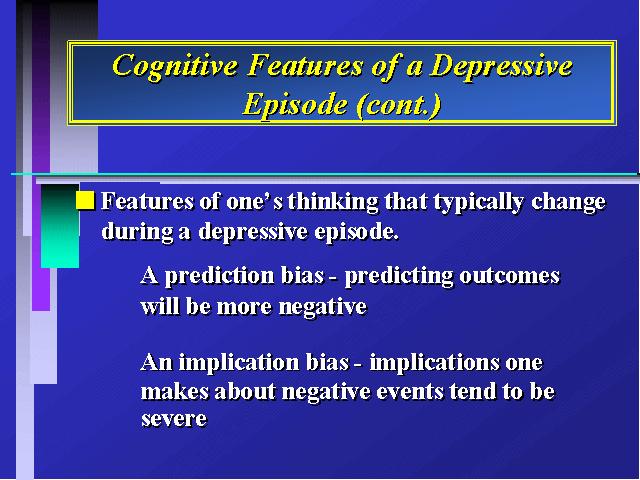 Cognitive Features of a Depressive Episode (cont.)

Features of one's thinking that typically change during a depressive episode.

A prediction bias - predicting outcomes will be more negative

An implication bias - implications one makes about negative events tend to be severe